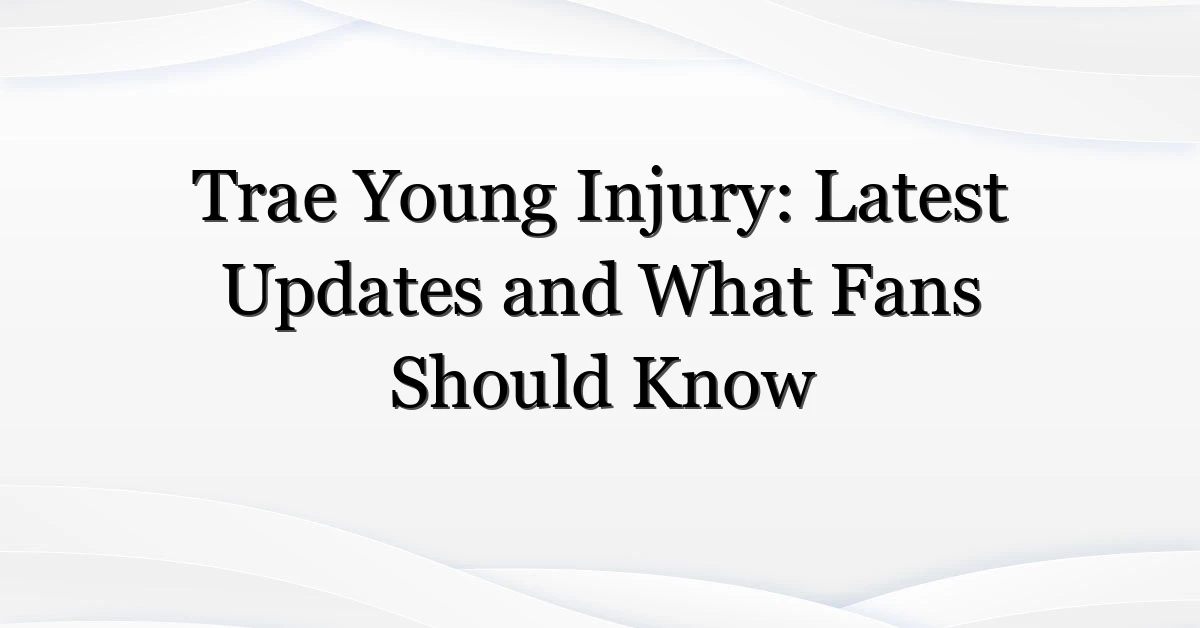 Trae Young Injury: Latest Updates and What Fans Should Know